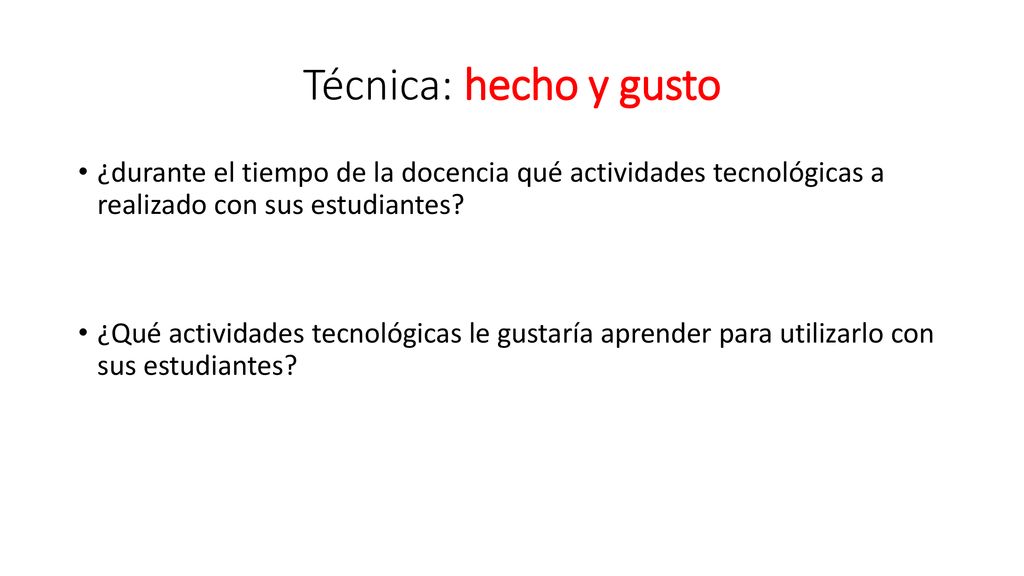 Técnica: hecho y gusto

• ¿durante el tiempo de la docencia qué actividades tecnológicas a realizado con sus estudiantes?

• ¿Qué actividades tecnológicas le gustaría aprender para utilizarlo con sus estudiantes?